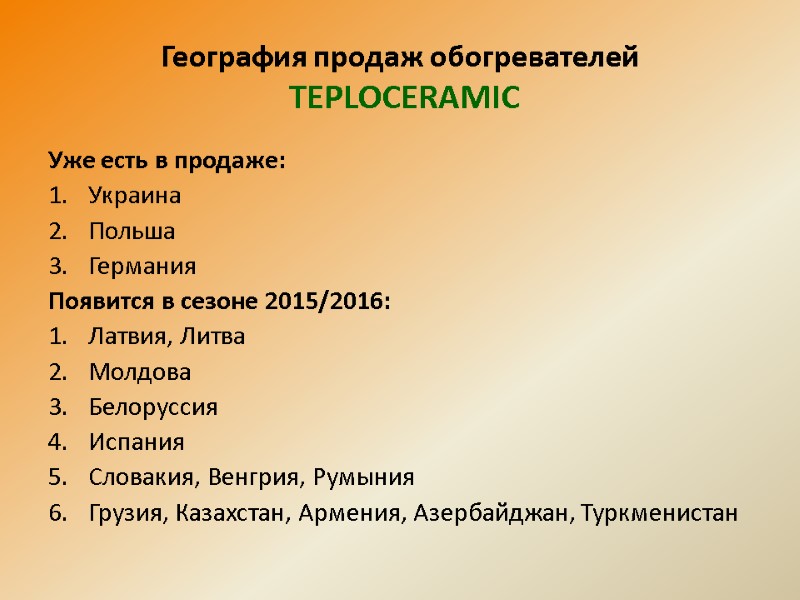 География продаж обогревателей
TEPLOCERAMIC

Уже есть в продаже:
1. Украина
2. Польша
3. Германия
Появится в сезоне 2015/2016:
1. Латвия, Литва
2. Молдова
3. Белоруссия
4. Испания
5. Словакия, Венгрия, Румыния
6. Грузия, Казахстан, Армения, Азербайджан, Туркменистан